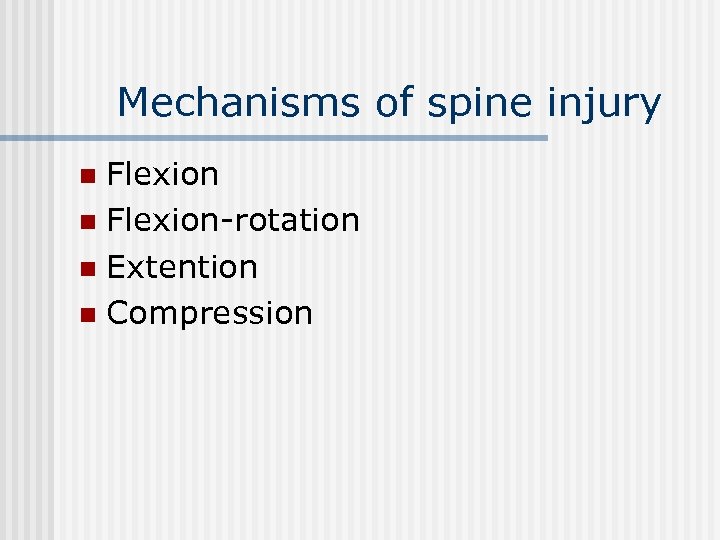 Mechanisms of spine injury

- Flexion
- Flexion-rotation
- Extention
- Compression